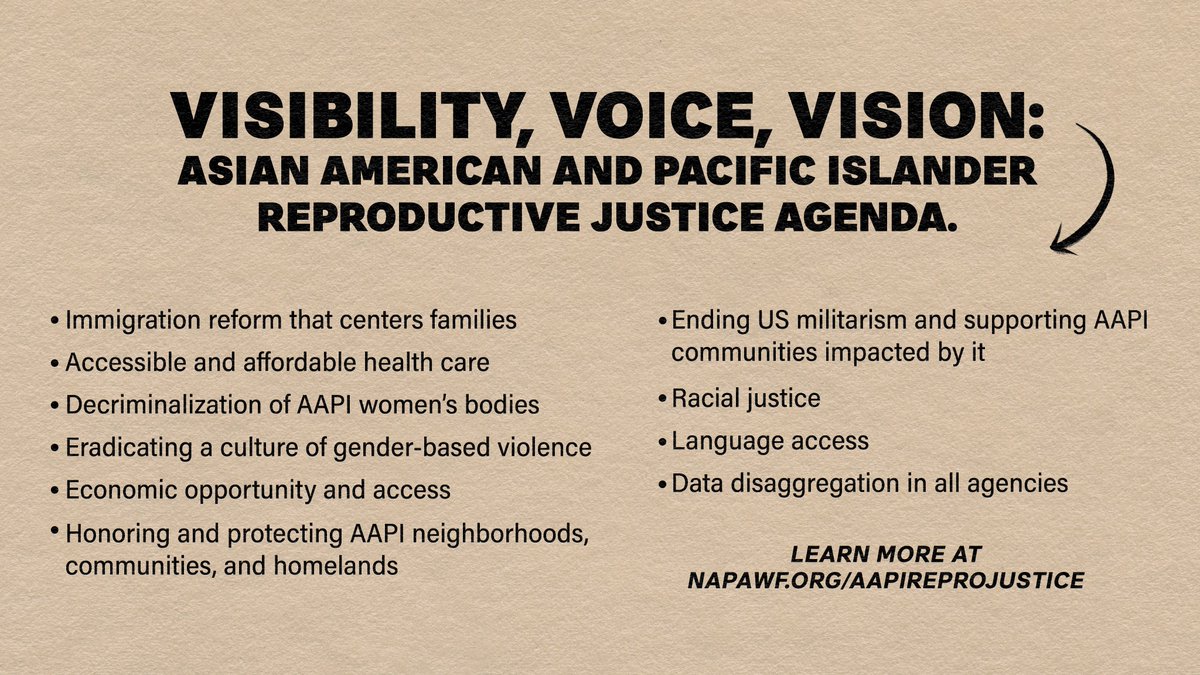 VISIBILITY, VOICE, VISION:
ASIAN AMERICAN AND PACIFIC ISLANDER REPRODUCTIVE JUSTICE AGENDA.

• Immigration reform that centers families
• Accessible and affordable health care
• Decriminalization of AAPI women's bodies
• Eradicating a culture of gender-based violence
• Economic opportunity and access
• Honoring and protecting AAPI neighborhoods, communities, and homelands

• Ending US militarism and supporting AAPI communities impacted by it
• Racial justice
• Language access
• Data disaggregation in all agencies

LEARN MORE AT NAPAWF.ORG/AAPIREPROJUSTICE